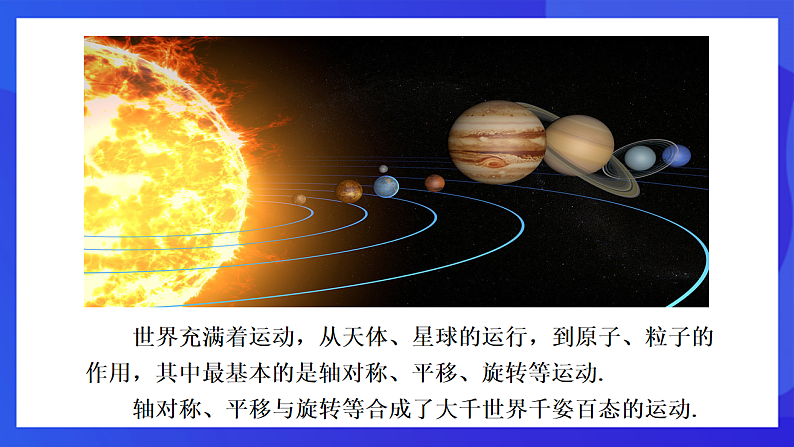 世界充满着运动，从天体、星球的运行，到原子、粒子的作用，其中最基本的是轴对称、平移、旋转等运动.

轴对称、平移与旋转等合成了大千世界千姿百态的运动.